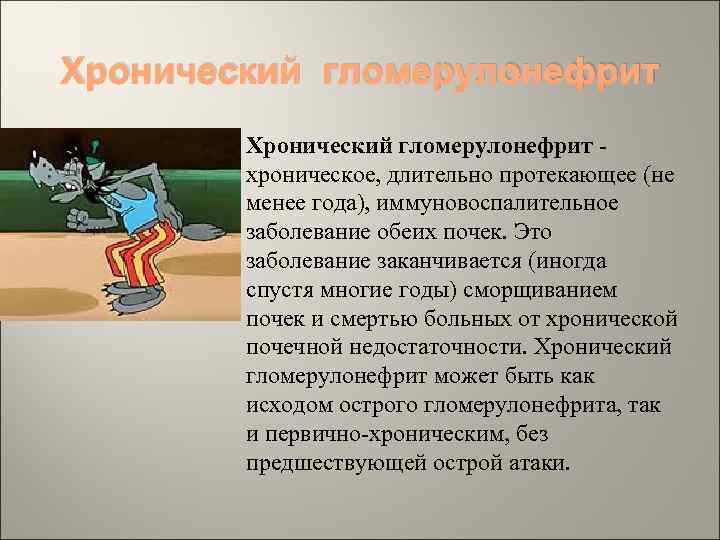 Хронический гломерулонефрит

Хронический гломерулонефрит - хроническое, длительно протекающее (не менее года), иммуновоспалительное заболевание обеих почек. Это заболевание заканчивается (иногда спустя многие годы) сморщиванием почек и смертью больных от хронической почечной недостаточности. Хронический гломерулонефрит может быть как исходом острого гломерулонефрита, так и первично-хроническим, без предшествующей острой атаки.